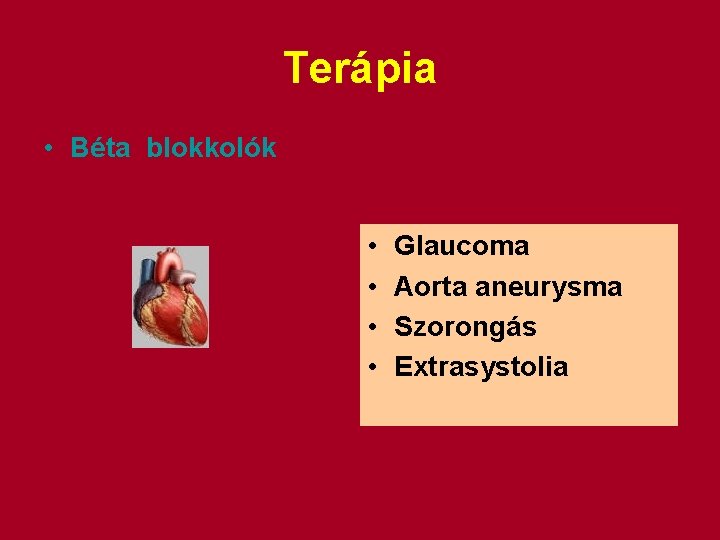 Terápia

• Béta blokkolók

• Glaucoma
• Aorta aneurysma
• Szorongás
• Extrasystolia